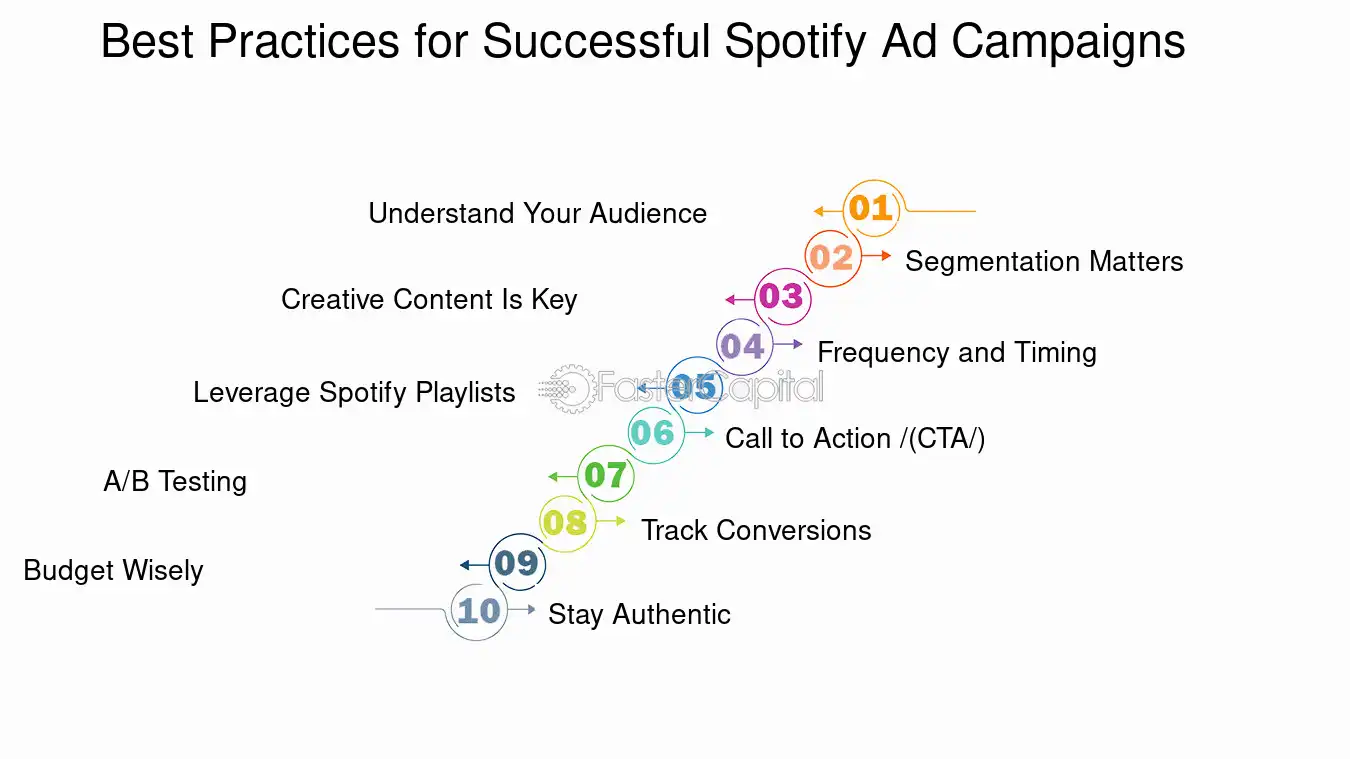 Best Practices for Successful Spotify Ad Campaigns

01 Understand Your Audience

02 Segmentation Matters

03 Creative Content Is Key

04 Frequency and Timing

05 Leverage Spotify Playlists

FasterCapital

06 Call to Action /(CTA/)

07 A/B Testing

08 Track Conversions

09 Budget Wisely

10 Stay Authentic